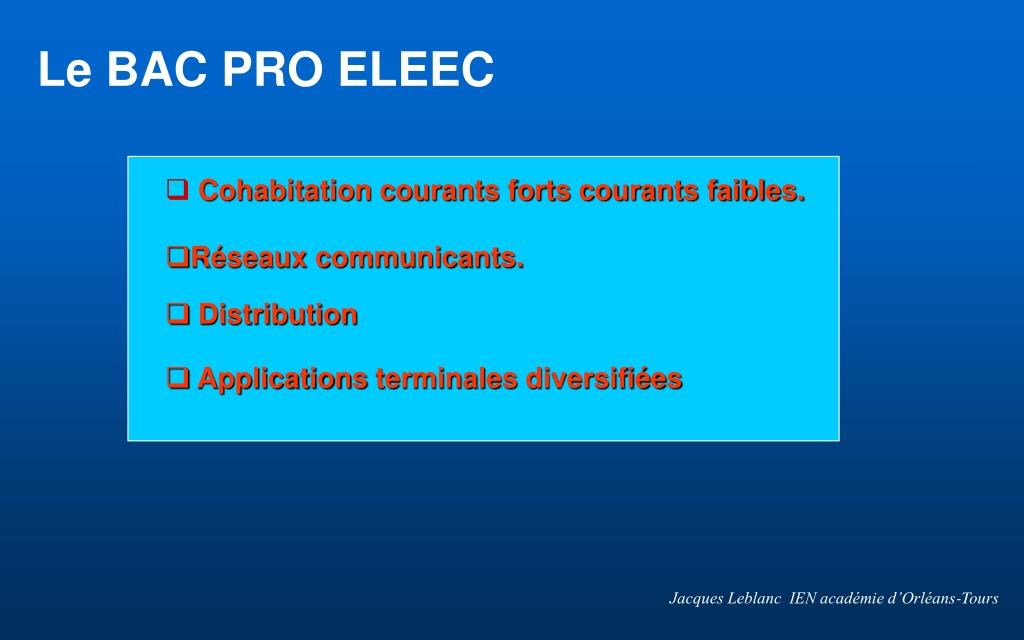 Le BAC PRO ELEEC

❑ Cohabitation courants forts courants faibles.

❑Réseaux communicants.

❑ Distribution

❑ Applications terminales diversifiées

Jacques Leblanc IEN académie d'Orléans-Tours